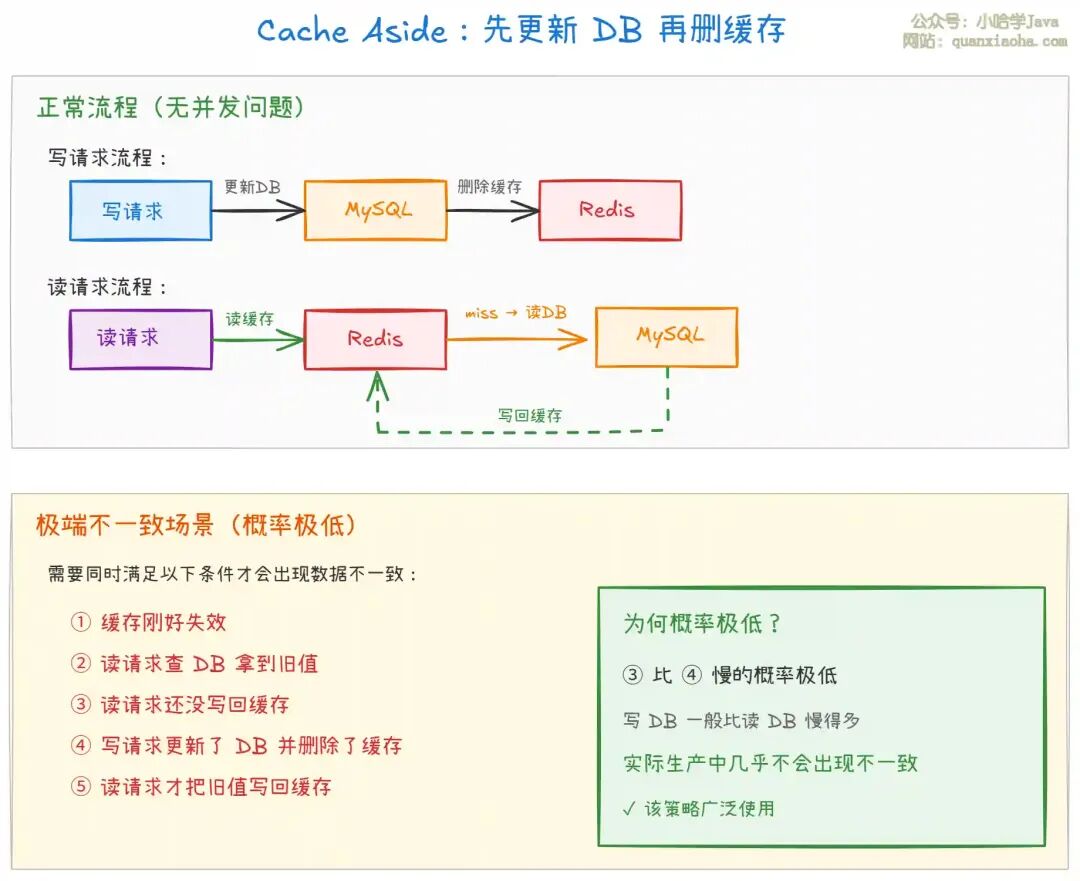 Cache Aside：先更新 DB 再删缓存

公众号：小哈学Java
网站：quanxiaoha.com

正常流程（无并发问题）

写请求流程：

写请求 更新DB MySQL 删除缓存 Redis

读请求流程：

读请求 读缓存 Redis miss → 读DB MySQL

写回缓存

极端不一致场景（概率极低）

需要同时满足以下条件才会出现数据不一致：

① 缓存刚好失效
② 读请求查 DB 拿到旧值
③ 读请求还没写回缓存
④ 写请求更新了 DB 并删除了缓存
⑤ 读请求才把旧值写回缓存

为何概率极低？

③ 比 ④ 慢的概率极低

写 DB 一般比读 DB 慢得多

实际生产中几乎不会出现不一致

✓ 该策略广泛使用